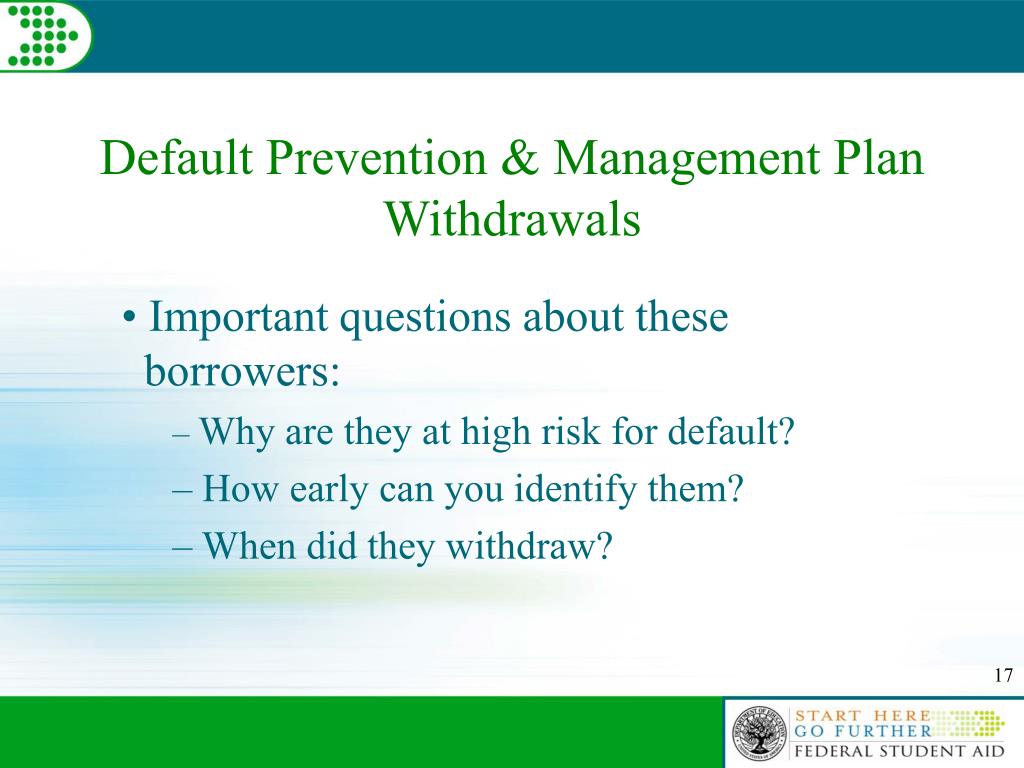 Default Prevention & Management Plan
Withdrawals

• Important questions about these borrowers:
– Why are they at high risk for default?
– How early can you identify them?
– When did they withdraw?

17

START HERE
GO FURTHER
FEDERAL STUDENT AID